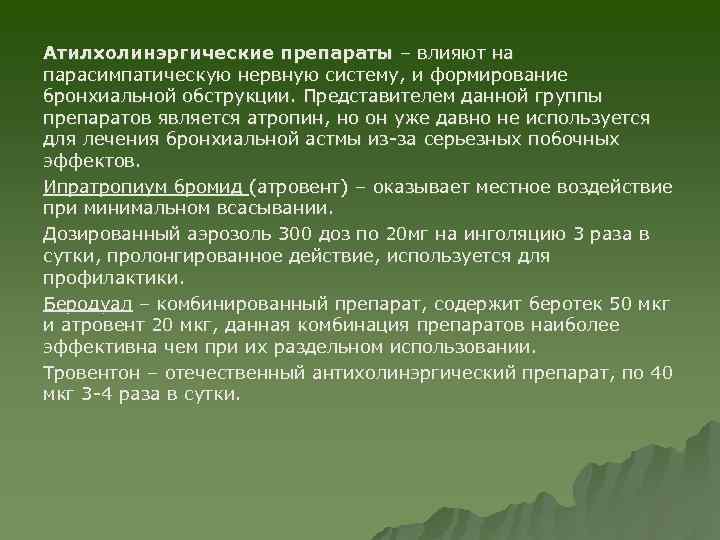 Атилхолинэргические препараты – влияют на парасимпатическую нервную систему, и формирование бронхиальной обструкции. Представителем данной группы препаратов является атропин, но он уже давно не используется для лечения бронхиальной астмы из-за серьезных побочных эффектов.

Ипратропиум бромид (атровент) – оказывает местное воздействие при минимальном всасывании.

Дозированный аэрозоль 300 доз по 20мг на инголяцию 3 раза в сутки, пролонгированное действие, используется для профилактики.

Беродуал – комбинированный препарат, содержит беротек 50 мкг и атровент 20 мкг, данная комбинация препаратов наиболее эффективна чем при их раздельном использовании.

Тровентон – отечественный антихолинэргический препарат, по 40 мкг 3-4 раза в сутки.